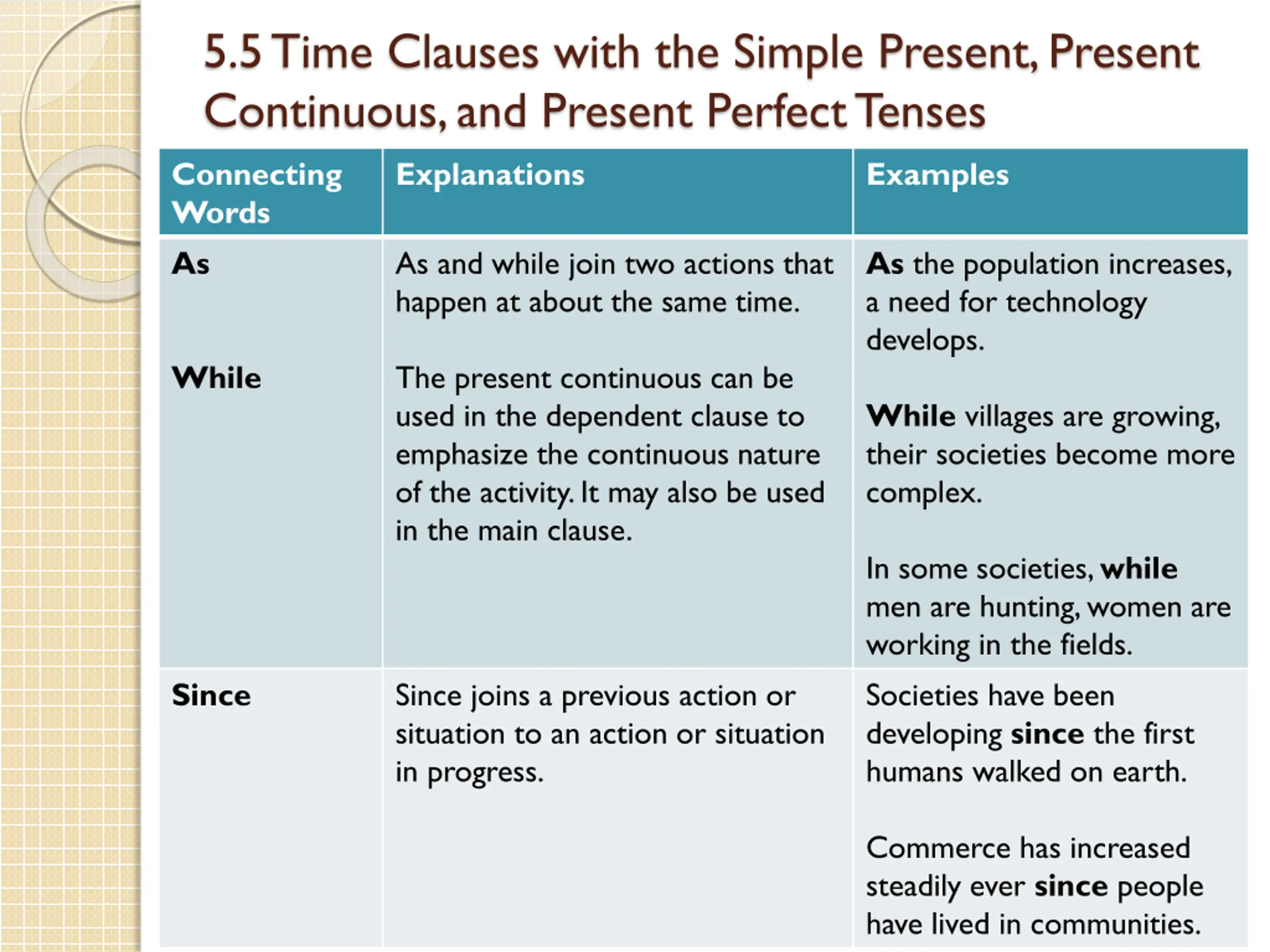 5.5 Time Clauses with the Simple Present, Present Continuous, and Present Perfect Tenses

| Connecting Words | Explanations | Examples |
|---|---|---|
| As<br><br>While | As and while join two actions that happen at about the same time.<br><br>The present continuous can be used in the dependent clause to emphasize the continuous nature of the activity. It may also be used in the main clause. | As the population increases, a need for technology develops.<br><br>While villages are growing, their societies become more complex.<br><br>In some societies, while men are hunting, women are working in the fields. |
| Since | Since joins a previous action or situation to an action or situation in progress. | Societies have been developing since the first humans walked on earth.<br><br>Commerce has increased steadily ever since people have lived in communities. |